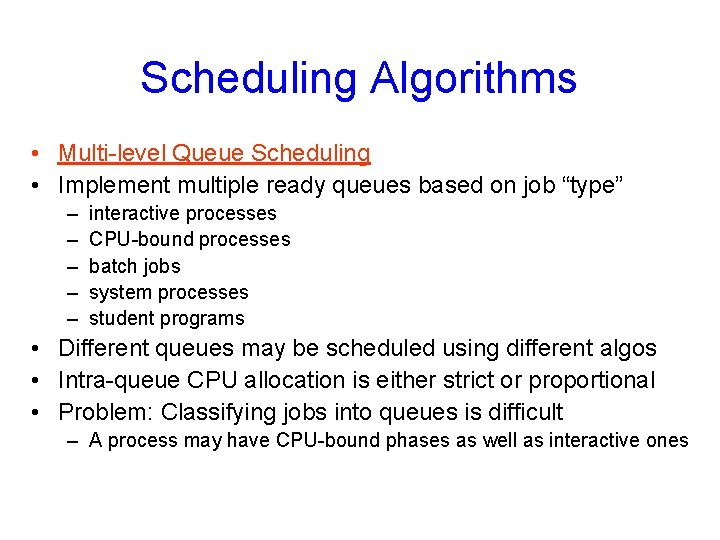 Scheduling Algorithms

• Multi-level Queue Scheduling
• Implement multiple ready queues based on job “type”
 – interactive processes
 – CPU-bound processes
 – batch jobs
 – system processes
 – student programs
• Different queues may be scheduled using different algos
• Intra-queue CPU allocation is either strict or proportional
• Problem: Classifying jobs into queues is difficult
 – A process may have CPU-bound phases as well as interactive ones